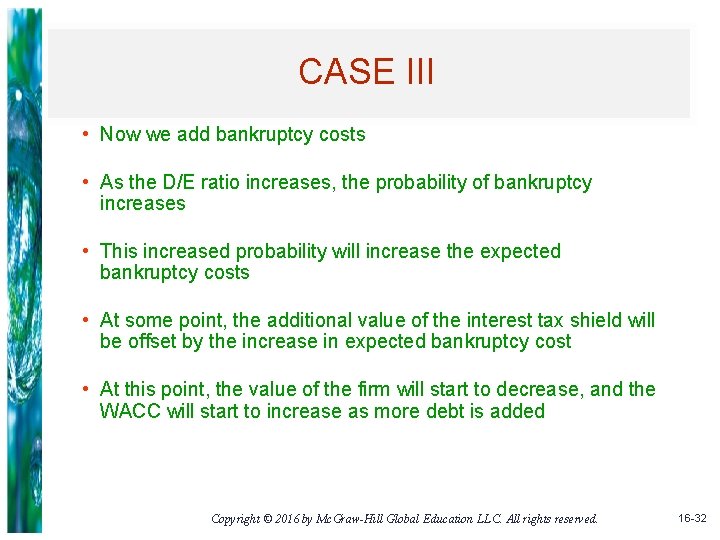 CASE III

• Now we add bankruptcy costs

• As the D/E ratio increases, the probability of bankruptcy increases

• This increased probability will increase the expected bankruptcy costs

• At some point, the additional value of the interest tax shield will be offset by the increase in expected bankruptcy cost

• At this point, the value of the firm will start to decrease, and the WACC will start to increase as more debt is added

Copyright © 2016 by McGraw-Hill Global Education LLC. All rights reserved.

16-32